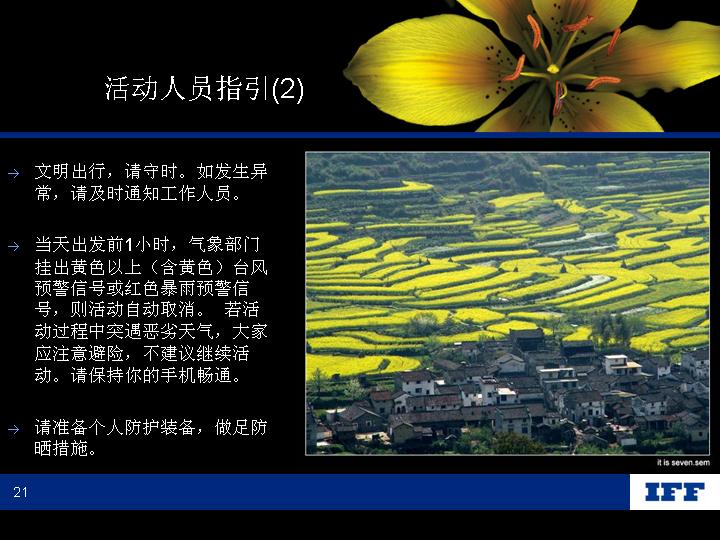 活动人员指引(2)

→ 文明出行，请守时。如发生异常，请及时通知工作人员。

→ 当天出发前1小时，气象部门挂出黄色以上（含黄色）台风预警信号或红色暴雨预警信号，则活动自动取消。 若活动过程中突遇恶劣天气，大家应注意避险，不建议继续活动。请保持你的手机畅通。

→ 请准备个人防护装备，做足防晒措施。

it is seven.sem

21

IFF